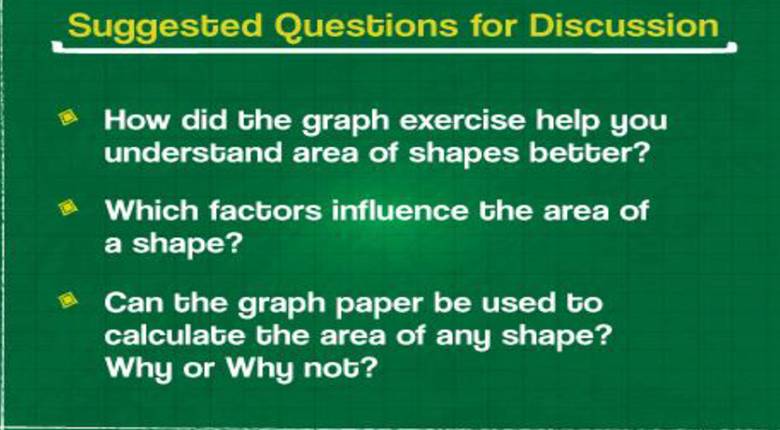 Suggested Questions for Discussion

How did the graph exercise help you understand area of shapes better?

Which factors influence the area of a shape?

Can the graph paper be used to calculate the area of any shape? Why or Why not?